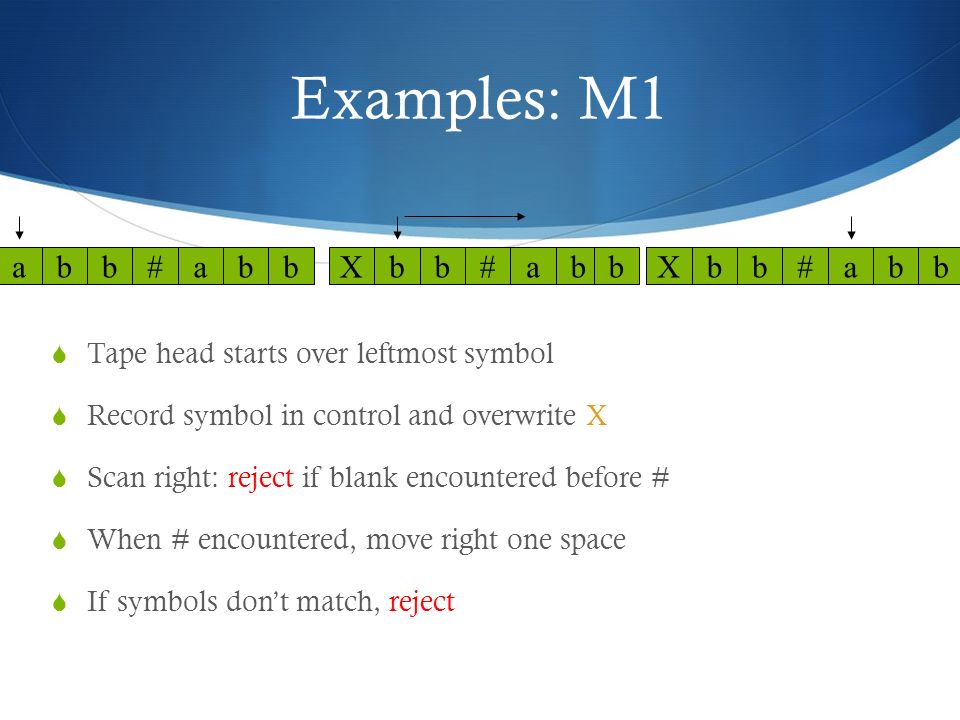 Examples: M1

| a | b | b | # | a | b | b |
|---|---|---|---|---|---|---|

| X | b | b | # | a | b | b |
|---|---|---|---|---|---|---|

| X | b | b | # | a | b | b |
|---|---|---|---|---|---|---|

Tape head starts over leftmost symbol

Record symbol in control and overwrite X

Scan right: reject if blank encountered before #

When # encountered, move right one space

If symbols don't match, reject